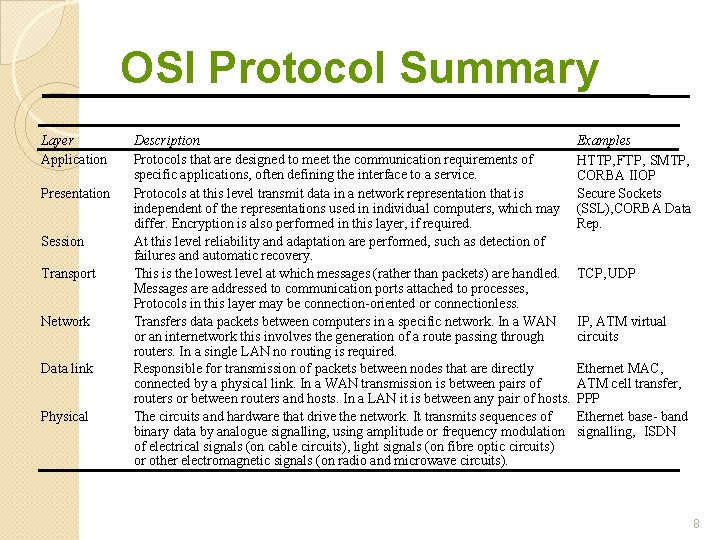 OSI Protocol Summary

| Layer | Description | Examples |
|---|---|---|
| Application | Protocols that are designed to meet the communication requirements of specific applications, often defining the interface to a service. | HTTP,FTP, SMTP, CORBA IIOP |
| Presentation | Protocols at this level transmit data in a network representation that is independent of the representations used in individual computers, which may differ. Encryption is also performed in this layer, if required. | Secure Sockets (SSL),CORBA Data Rep. |
| Session | At this level reliability and adaptation are performed, such as detection of failures and automatic recovery. | |
| Transport | This is the lowest level at which messages (rather than packets) are handled. Messages are addressed to communication ports attached to processes, Protocols in this layer may be connection-oriented or connectionless. | TCP,UDP |
| Network | Transfers data packets between computers in a specific network. In a WAN or an internetwork this involves the generation of a route passing through routers. In a single LAN no routing is required. | IP, ATM virtual circuits |
| Data link | Responsible for transmission of packets between nodes that are directly connected by a physical link. In a WAN transmission is between pairs of routers or between routers and hosts. In a LAN it is between any pair of hosts. | Ethernet MAC, ATM cell transfer, PPP |
| Physical | The circuits and hardware that drive the network. It transmits sequences of binary data by analogue signalling, using amplitude or frequency modulation of electrical signals (on cable circuits), light signals (on fibre optic circuits) or other electromagnetic signals (on radio and microwave circuits). | Ethernet base- band signalling, ISDN |

8